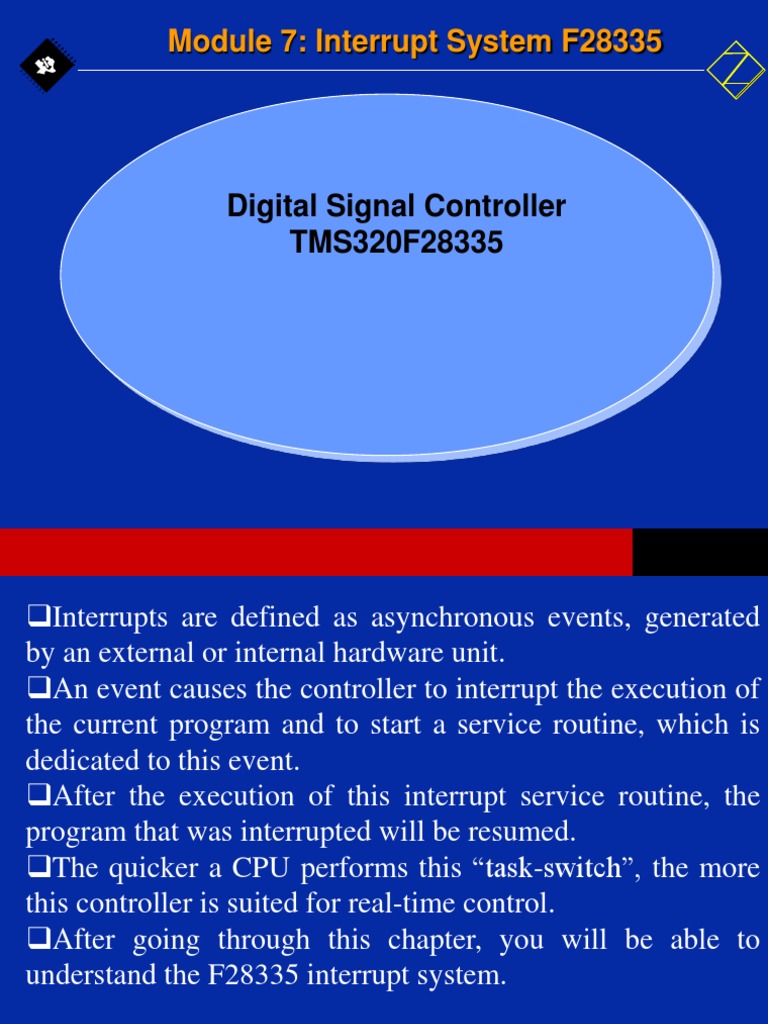 Module 7: Interrupt System F28335

Digital Signal Controller
TMS320F28335

❑Interrupts are defined as asynchronous events, generated by an external or internal hardware unit.
❑An event causes the controller to interrupt the execution of the current program and to start a service routine, which is dedicated to this event.
❑After the execution of this interrupt service routine, the program that was interrupted will be resumed.
❑The quicker a CPU performs this “task-switch”, the more this controller is suited for real-time control.
❑After going through this chapter, you will be able to understand the F28335 interrupt system.